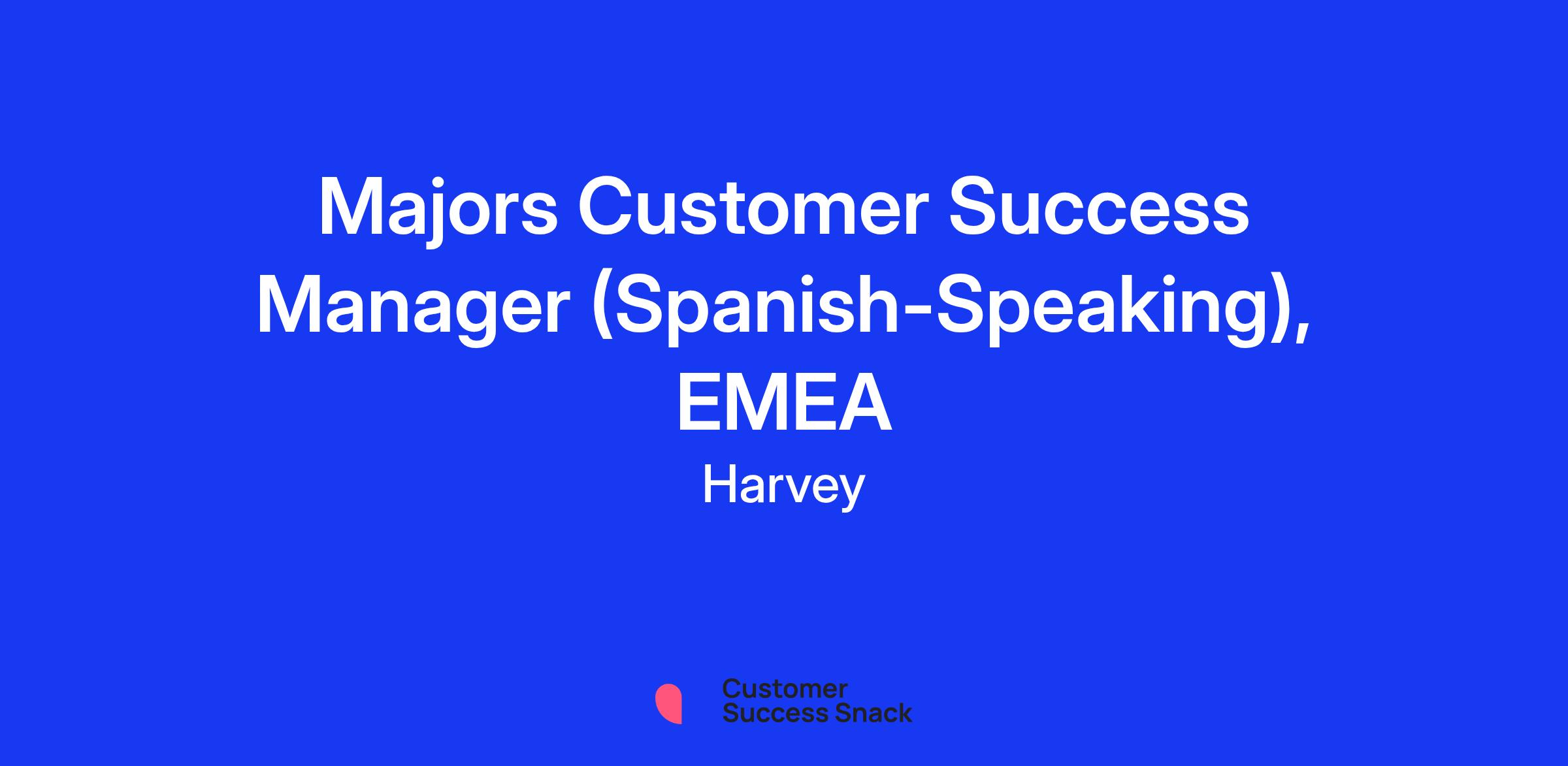 Majors Customer Success Manager (Spanish-Speaking), EMEA

Harvey

Customer Success Snack